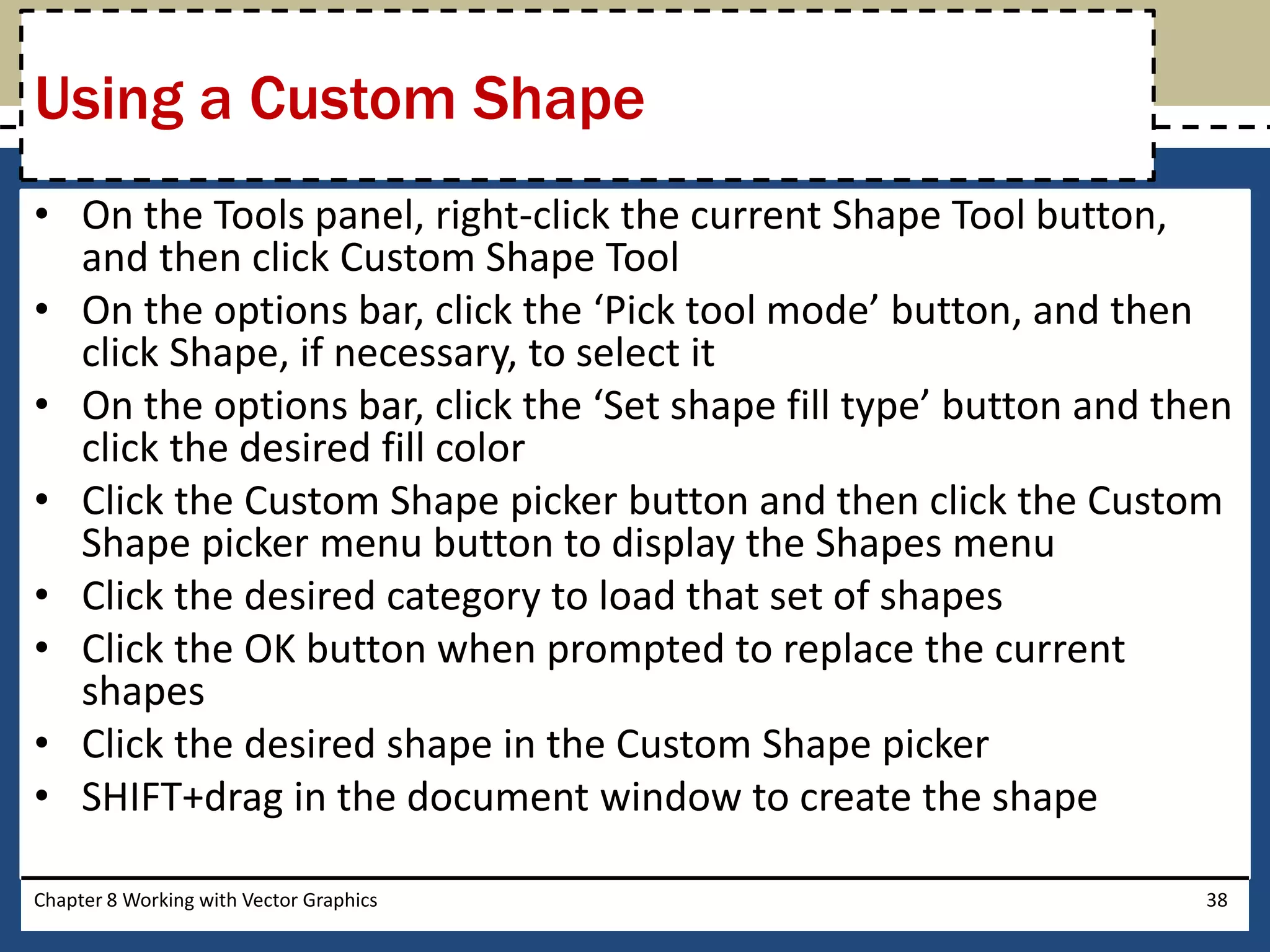 Using a Custom Shape

• On the Tools panel, right-click the current Shape Tool button, and then click Custom Shape Tool
• On the options bar, click the ‘Pick tool mode’ button, and then click Shape, if necessary, to select it
• On the options bar, click the ‘Set shape fill type’ button and then click the desired fill color
• Click the Custom Shape picker button and then click the Custom Shape picker menu button to display the Shapes menu
• Click the desired category to load that set of shapes
• Click the OK button when prompted to replace the current shapes
• Click the desired shape in the Custom Shape picker
• SHIFT+drag in the document window to create the shape

Chapter 8 Working with Vector Graphics
38